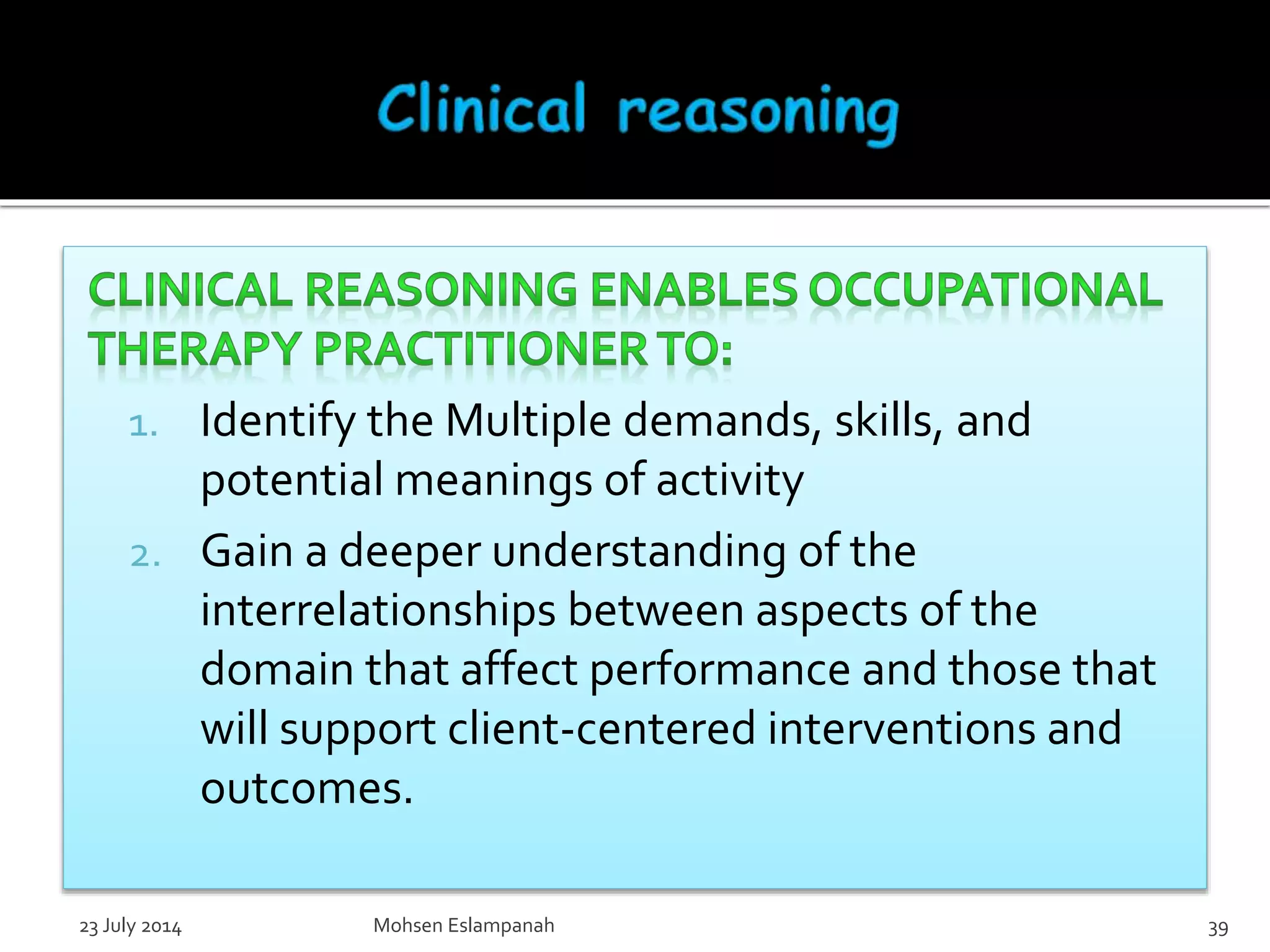 Clinical reasoning

CLINICAL REASONING ENABLES OCCUPATIONAL THERAPY PRACTITIONER TO:

1. Identify the Multiple demands, skills, and potential meanings of activity
2. Gain a deeper understanding of the interrelationships between aspects of the domain that affect performance and those that will support client-centered interventions and outcomes.

23 July 2014 Mohsen Eslampanah 39